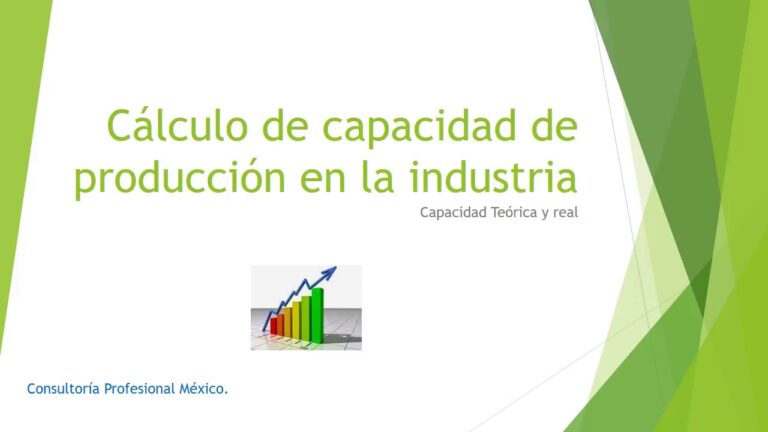 Cálculo de capacidad de producción en la industria

Capacidad Teórica y real

Consultoría Profesional México.